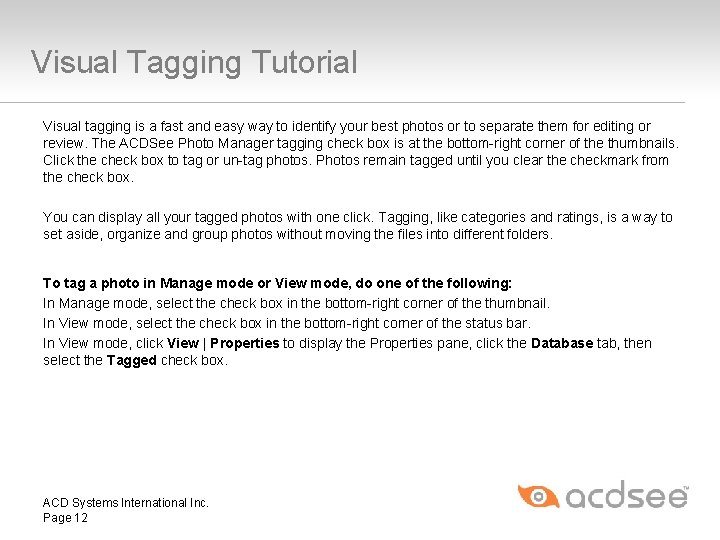 Visual Tagging Tutorial

Visual tagging is a fast and easy way to identify your best photos or to separate them for editing or review. The ACDSee Photo Manager tagging check box is at the bottom-right corner of the thumbnails. Click the check box to tag or un-tag photos. Photos remain tagged until you clear the checkmark from the check box.

You can display all your tagged photos with one click. Tagging, like categories and ratings, is a way to set aside, organize and group photos without moving the files into different folders.

To tag a photo in Manage mode or View mode, do one of the following:
In Manage mode, select the check box in the bottom-right corner of the thumbnail.
In View mode, select the check box in the bottom-right corner of the status bar.
In View mode, click View | Properties to display the Properties pane, click the Database tab, then select the Tagged check box.

ACD Systems International Inc.
Page 12

acdsee™